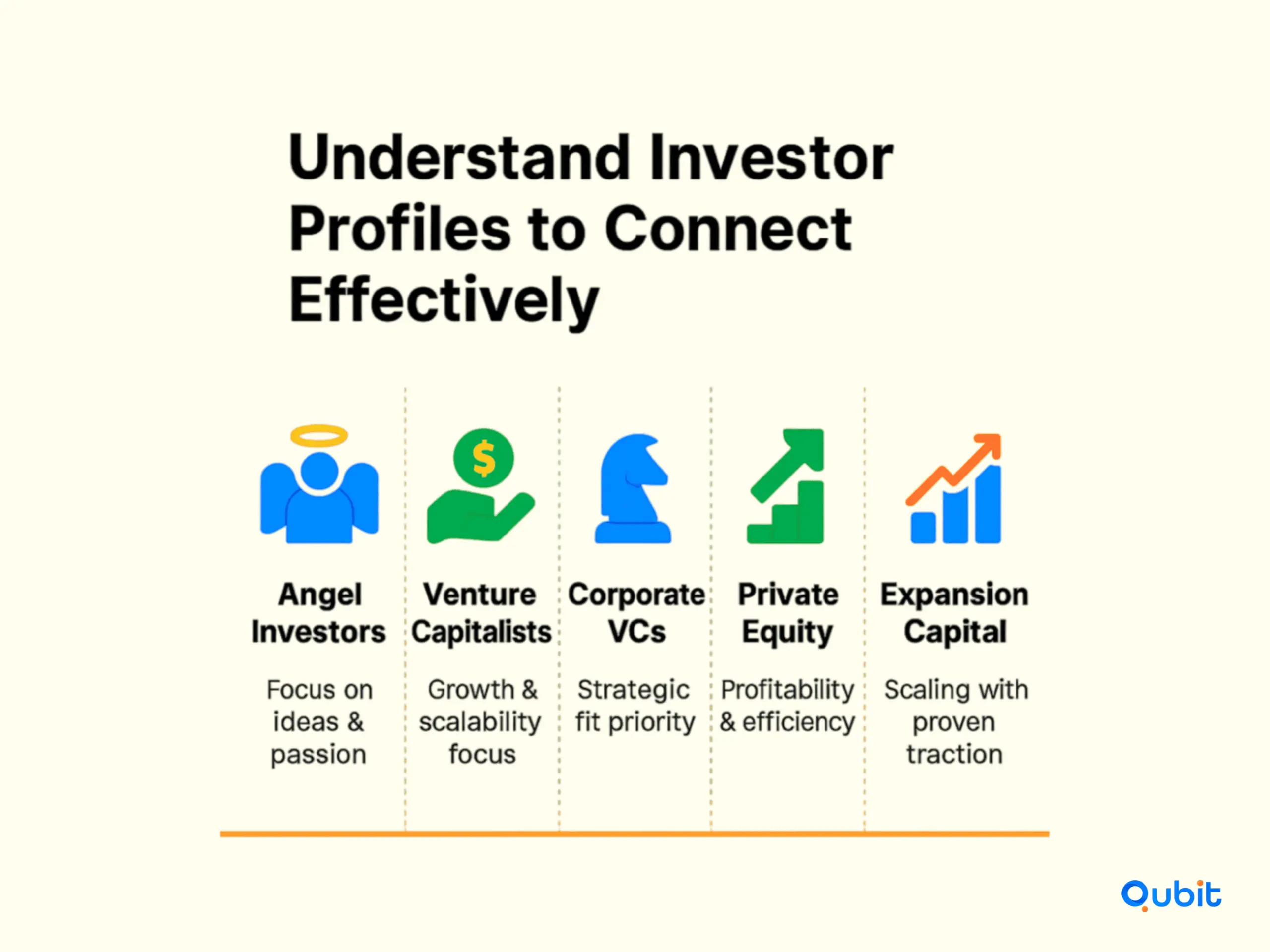 Understand Investor Profiles to Connect Effectively

$

Angel Investors

Focus on ideas & passion

Venture Capitalists

Growth & scalability focus

Corporate VCs

Strategic fit priority

Private Equity

Profitability & efficiency

Expansion Capital

Scaling with proven traction

Qubit